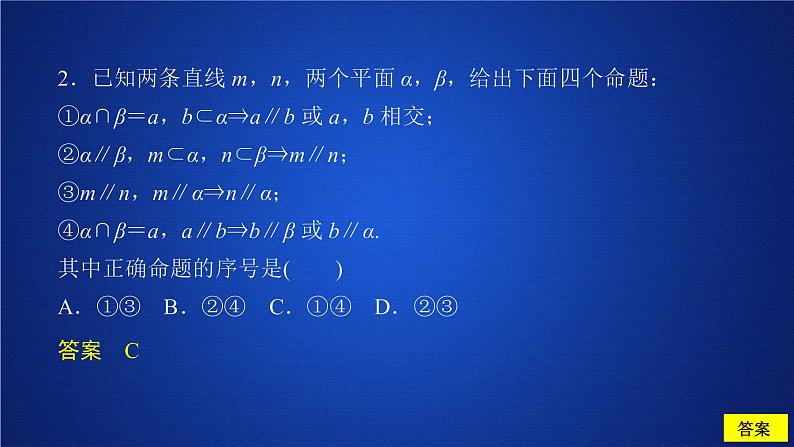 2．已知两条直线 $m$，$n$，两个平面 $\alpha$，$\beta$，给出下面四个命题：

①$\alpha\cap\beta=a$，$b\subset\alpha\Rightarrow a\parallel b$ 或 $a$，$b$ 相交；

②$\alpha\parallel\beta$，$m\subset\alpha$，$n\subset\beta\Rightarrow m\parallel n$；

③$m\parallel n$，$m\parallel\alpha\Rightarrow n\parallel\alpha$；

④$\alpha\cap\beta=a$，$a\parallel b\Rightarrow b\parallel\beta$ 或 $b\parallel\alpha$.

其中正确命题的序号是(　　)

A．①③　B．②④　C．①④　D．②③

答案　C

答案